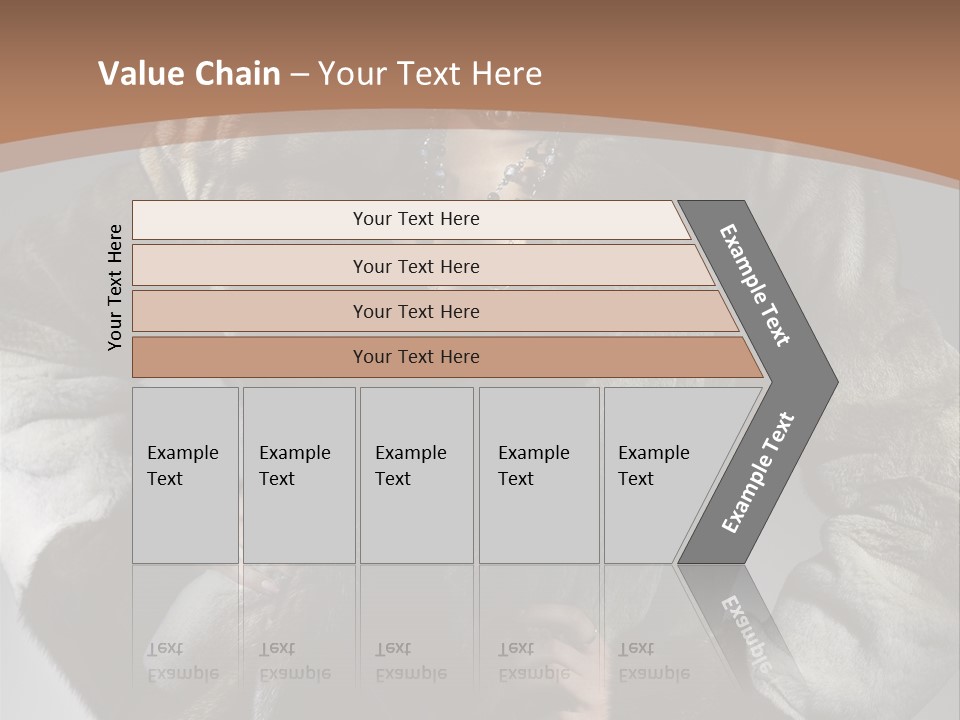 Value Chain – Your Text Here

Your Text Here

Your Text Here

Your Text Here

Your Text Here

Your Text Here

Example Text

Example Text

Example Text

Example Text

Example Text

Example Text

Example Text